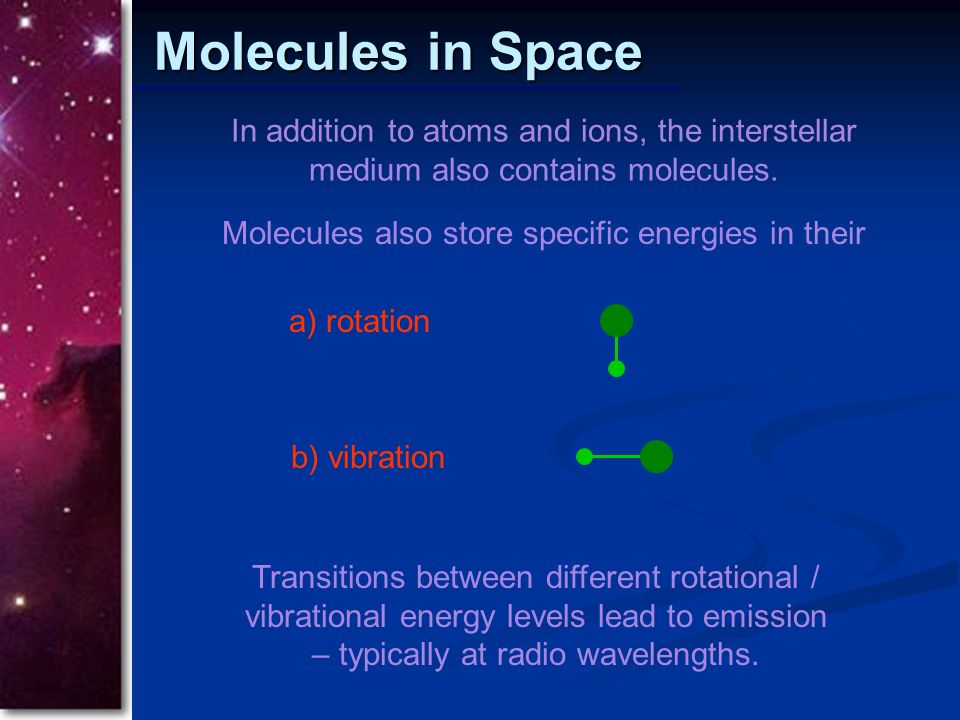 Molecules in Space

In addition to atoms and ions, the interstellar medium also contains molecules.

Molecules also store specific energies in their

a) rotation

b) vibration

Transitions between different rotational / vibrational energy levels lead to emission – typically at radio wavelengths.